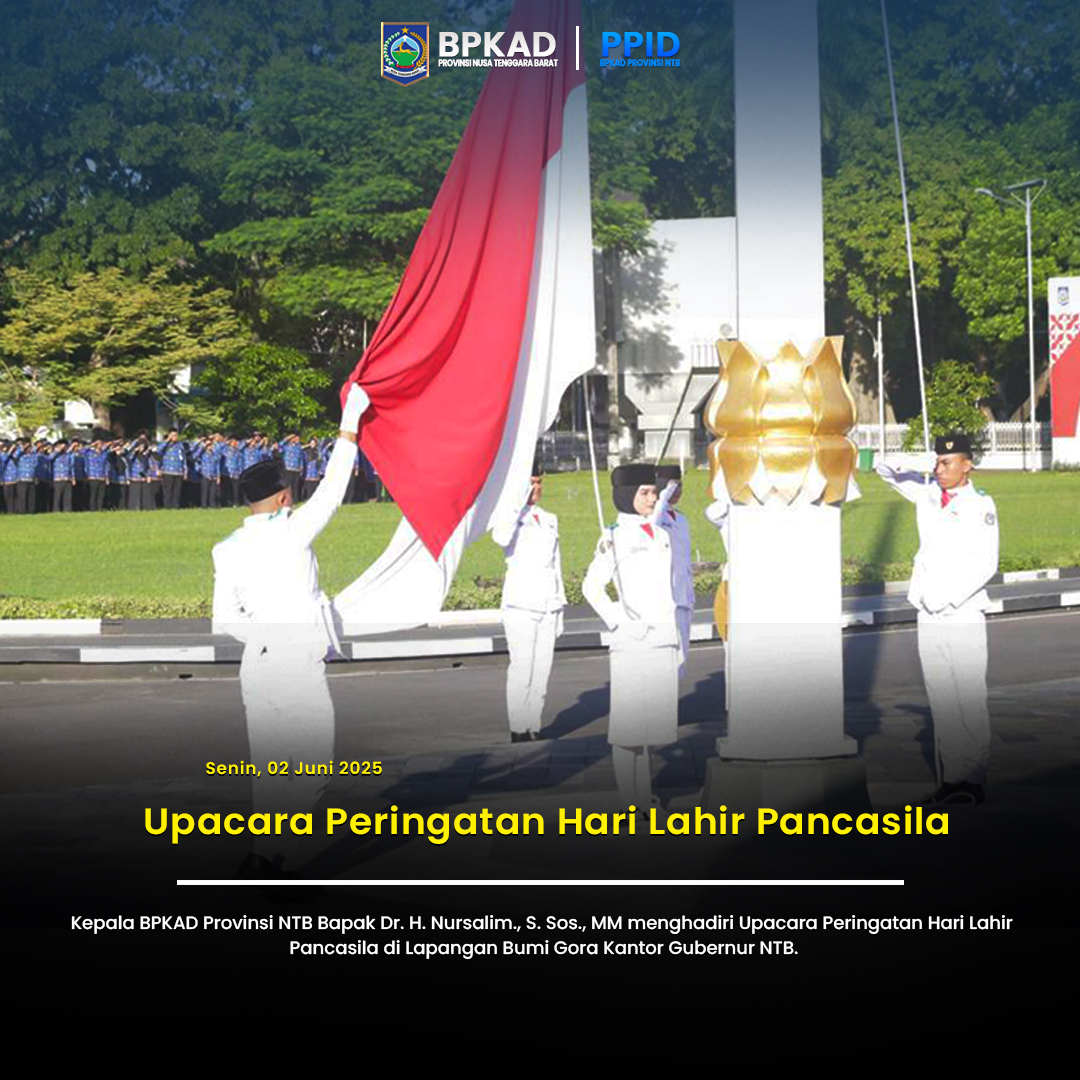 BPKAD
PROVINSI NUSA TENGGARA BARAT

PPID
BPKAD PROVINSI NTB

Senin, 02 Juni 2025

Upacara Peringatan Hari Lahir Pancasila

Kepala BPKAD Provinsi NTB Bapak Dr. H. Nursalim., S. Sos., MM menghadiri Upacara Peringatan Hari Lahir Pancasila di Lapangan Bumi Gora Kantor Gubernur NTB.